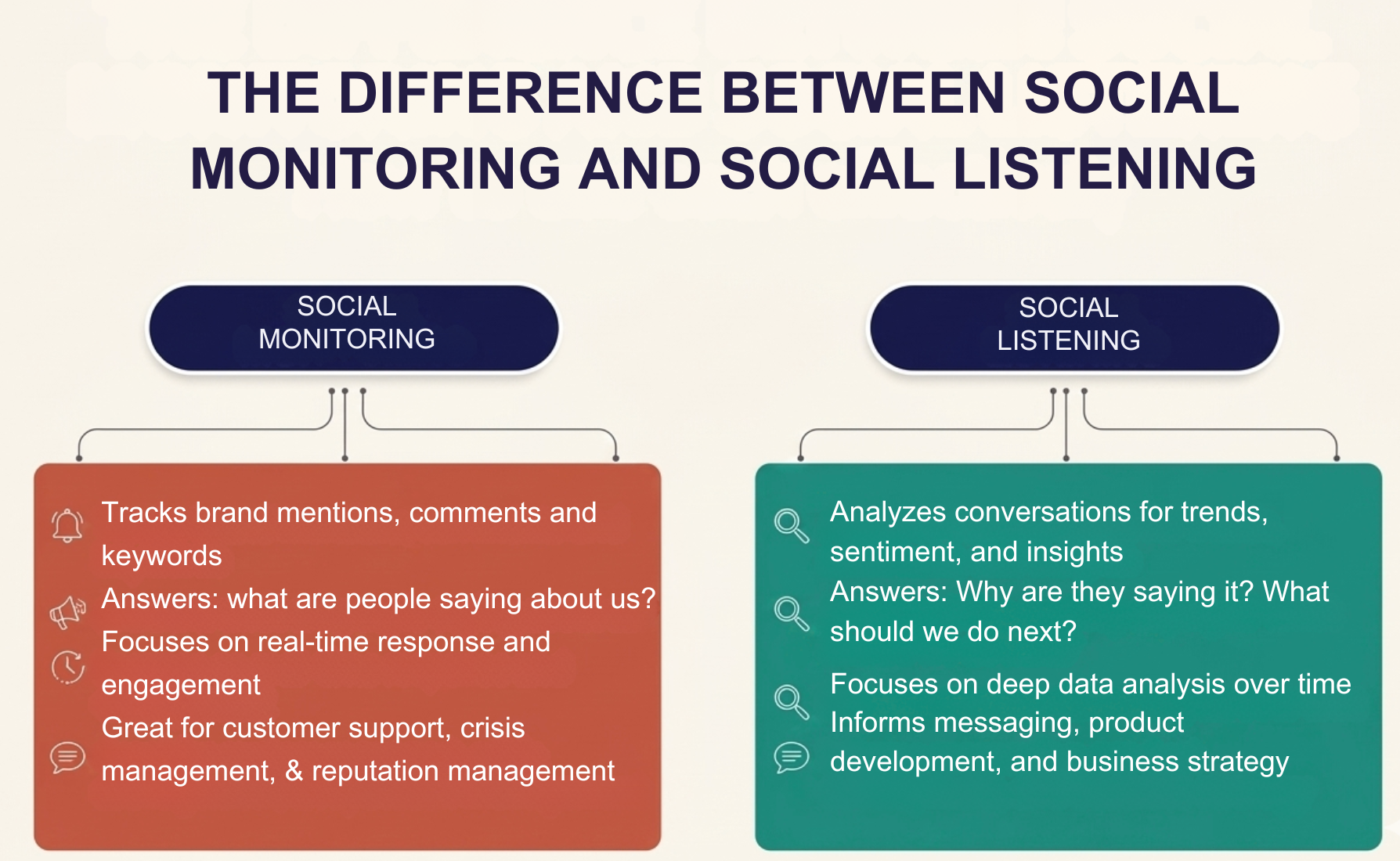 THE DIFFERENCE BETWEEN SOCIAL MONITORING AND SOCIAL LISTENING

SOCIAL MONITORING

Tracks brand mentions, comments and keywords

Answers: what are people saying about us?

Focuses on real-time response and engagement

Great for customer support, crisis management, & reputation management

SOCIAL LISTENING

Analyzes conversations for trends, sentiment, and insights

Answers: Why are they saying it? What should we do next?

Focuses on deep data analysis over time

Informs messaging, product development, and business strategy